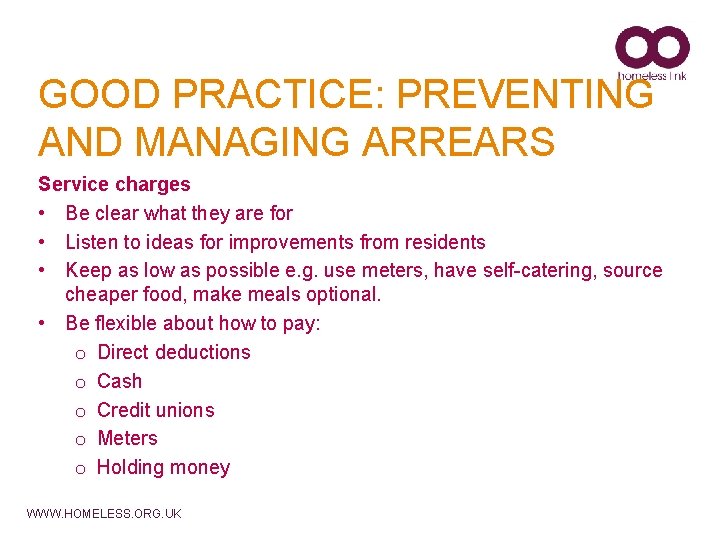 homeless link

GOOD PRACTICE: PREVENTING AND MANAGING ARREARS

Service charges
• Be clear what they are for
• Listen to ideas for improvements from residents
• Keep as low as possible e.g. use meters, have self-catering, source cheaper food, make meals optional.
• Be flexible about how to pay:
o Direct deductions
o Cash
o Credit unions
o Meters
o Holding money

WWW.HOMELESS.ORG.UK